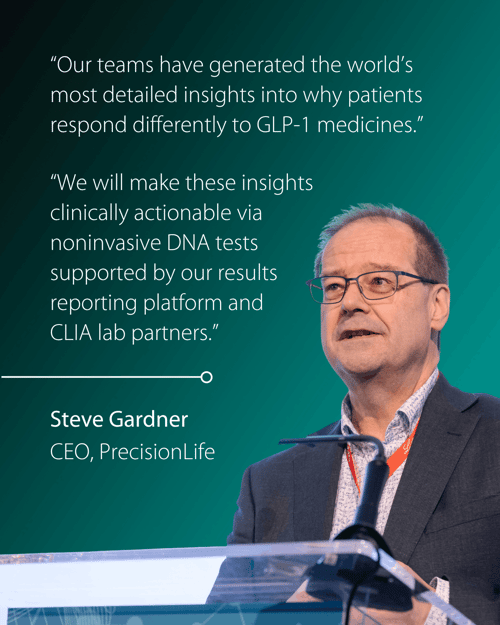 “Our teams have generated the world’s most detailed insights into why patients respond differently to GLP-1 medicines.”

“We will make these insights clinically actionable via noninvasive DNA tests supported by our results reporting platform and CLIA lab partners.”

Steve Gardner
CEO, PrecisionLife